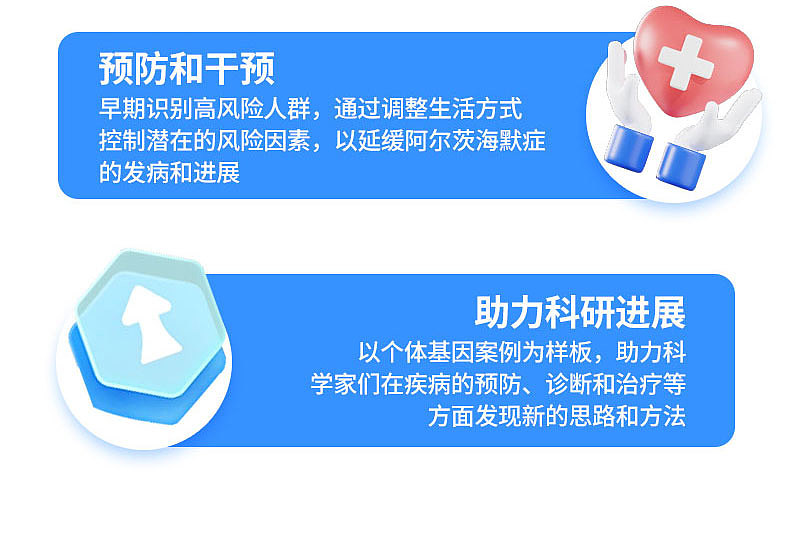 预防和干预

早期识别高风险人群，通过调整生活方式控制潜在的风险因素，以延缓阿尔茨海默症的发病和进展

助力科研进展

以个体基因案例为样板，助力科学家们在疾病的预防、诊断和治疗等方面发现新的思路和方法